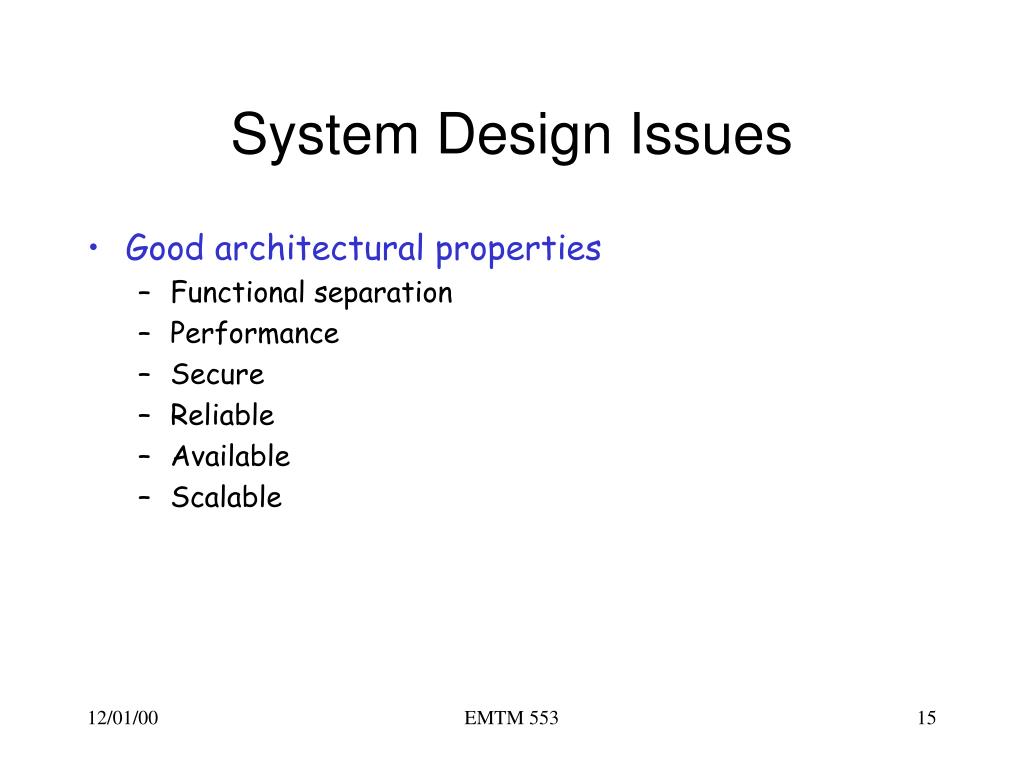 System Design Issues

• Good architectural properties
– Functional separation
– Performance
– Secure
– Reliable
– Available
– Scalable

12/01/00

EMTM 553

15